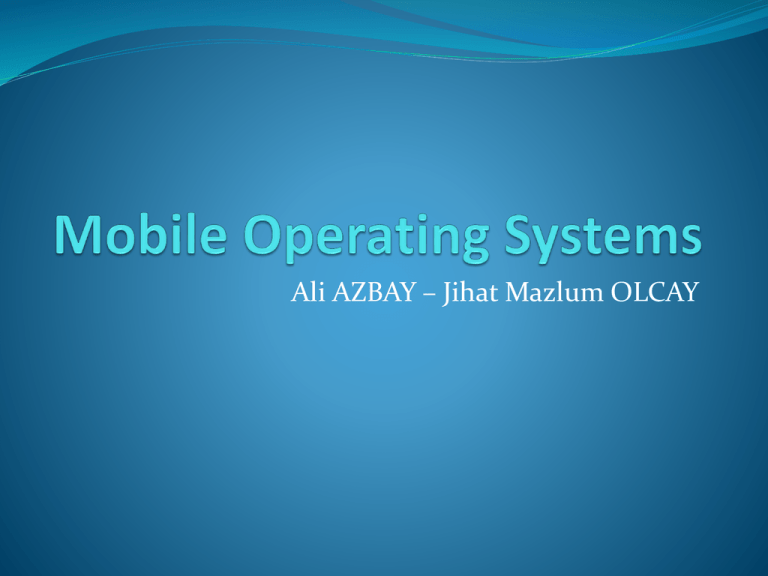 Mobile Operating Systems

Ali AZBAY – Jihat Mazlum OLCAY